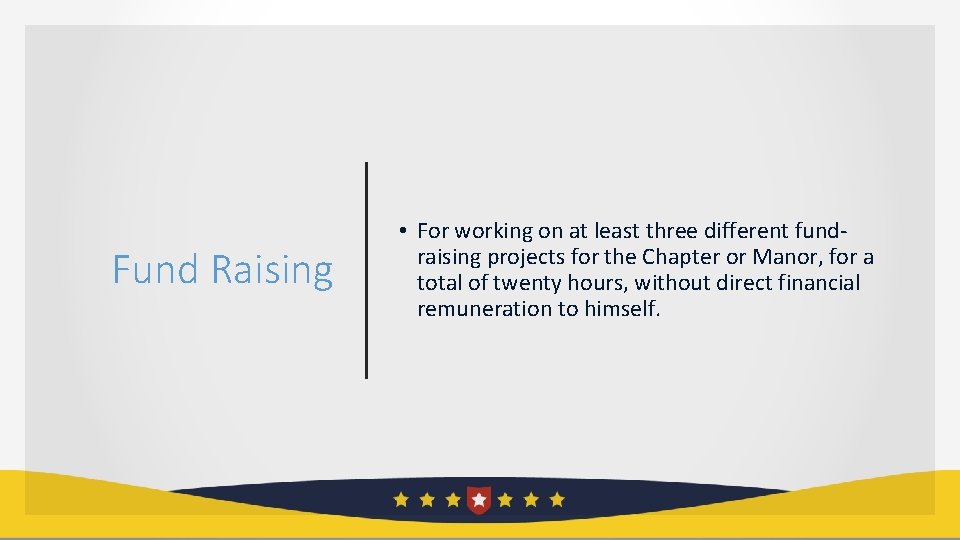 Fund Raising

• For working on at least three different fund-raising projects for the Chapter or Manor, for a total of twenty hours, without direct financial remuneration to himself.